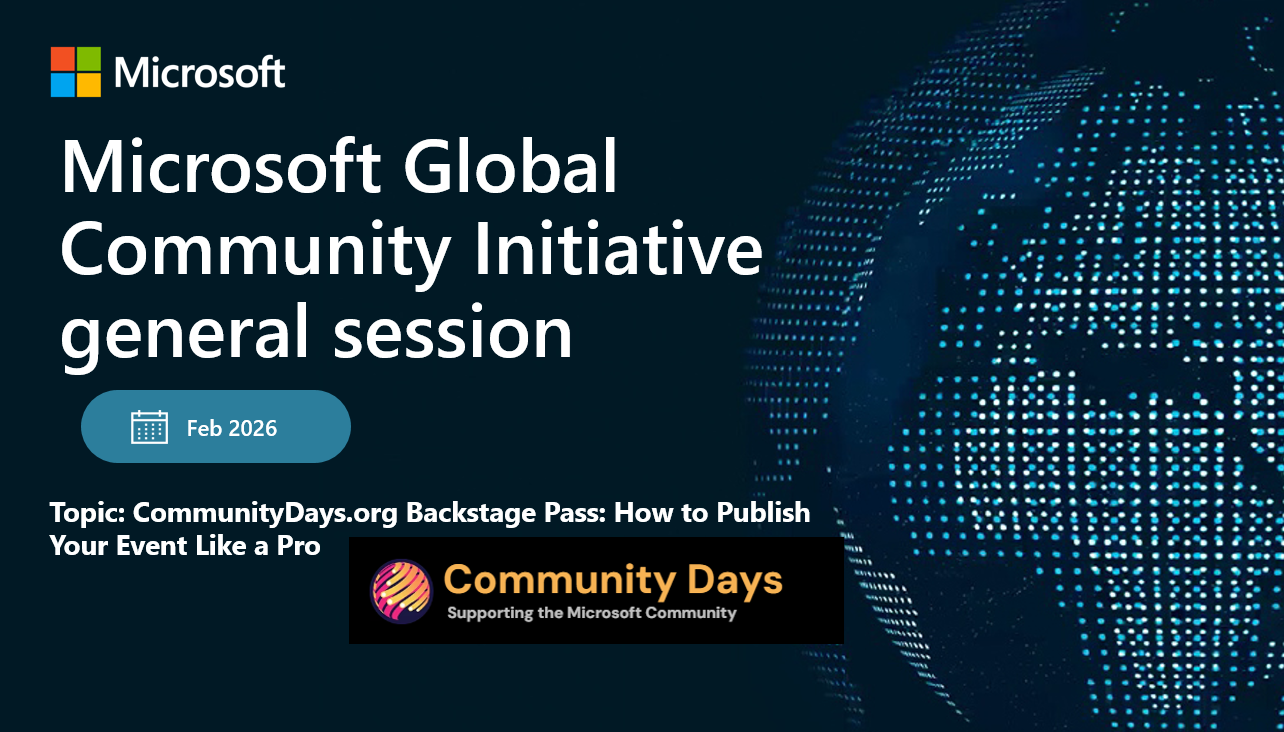 Microsoft

Microsoft Global Community Initiative general session

Feb 2026

Topic: CommunityDays.org Backstage Pass: How to Publish Your Event Like a Pro

Community Days
Supporting the Microsoft Community